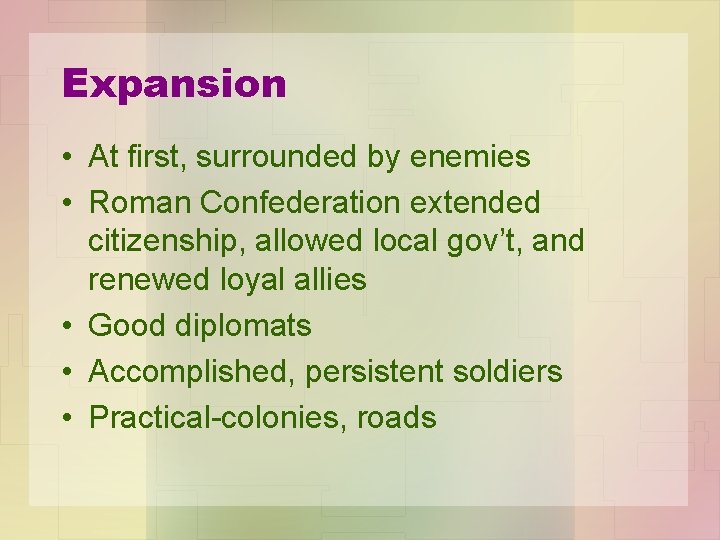 Expansion

• At first, surrounded by enemies
• Roman Confederation extended citizenship, allowed local gov't, and renewed loyal allies
• Good diplomats
• Accomplished, persistent soldiers
• Practical-colonies, roads